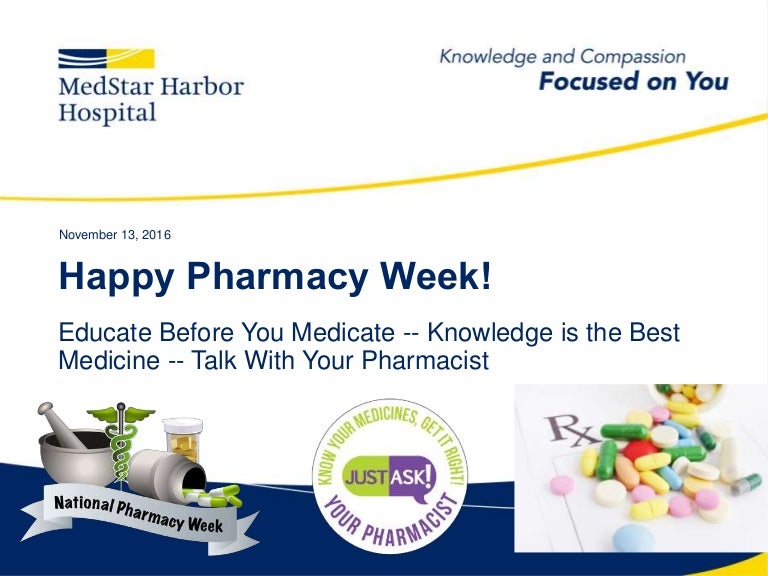 MedStar Harbor Hospital

Knowledge and Compassion
Focused on You

November 13, 2016

Happy Pharmacy Week!

Educate Before You Medicate -- Knowledge is the Best Medicine -- Talk With Your Pharmacist

National Pharmacy Week

KNOW YOUR MEDICINES, GET IT RIGHT!
JUST ASK!
YOUR PHARMACIST

Rx